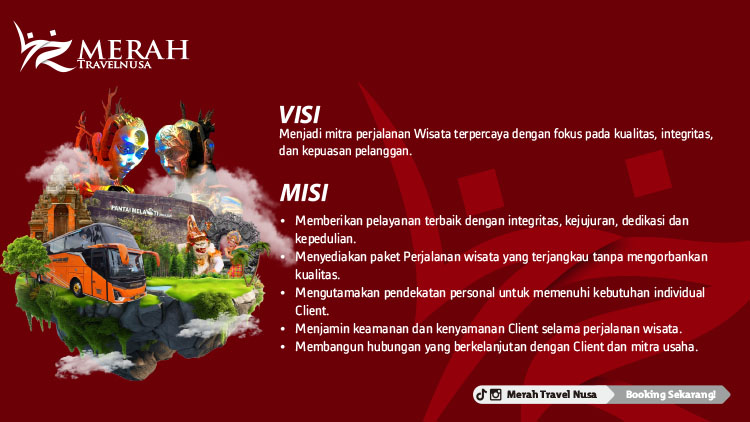 MERAH
TRAVELNUSA

PANTAI MELASTI

VISI
Menjadi mitra perjalanan Wisata terpercaya dengan fokus pada kualitas, integritas, dan kepuasan pelanggan.

MISI
• Memberikan pelayanan terbaik dengan integritas, kejujuran, dedikasi dan kepedulian.
• Menyediakan paket Perjalanan wisata yang terjangkau tanpa mengorbankan kualitas.
• Mengutamakan pendekatan personal untuk memenuhi kebutuhan individual Client.
• Menjamin keamanan dan kenyamanan Client selama perjalanan wisata.
• Membangun hubungan yang berkelanjutan dengan Client dan mitra usaha.

Merah Travel Nusa
Booking Sekarang!